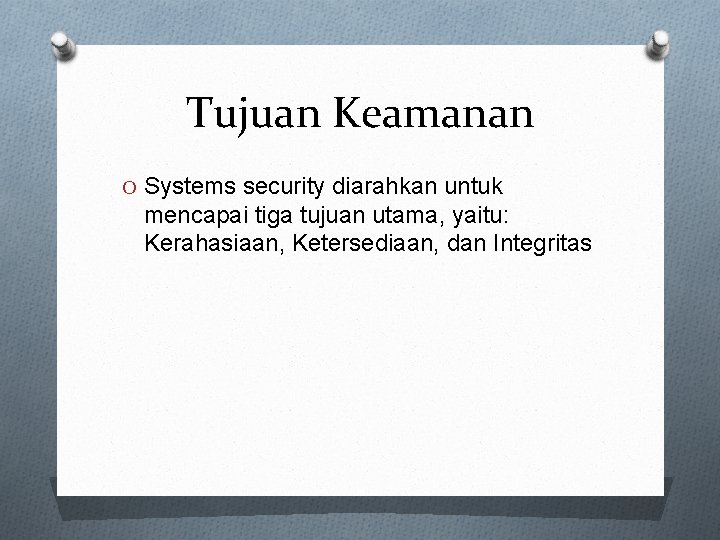 Tujuan Keamanan

O Systems security diarahkan untuk mencapai tiga tujuan utama, yaitu: Kerahasiaan, Ketersediaan, dan Integritas